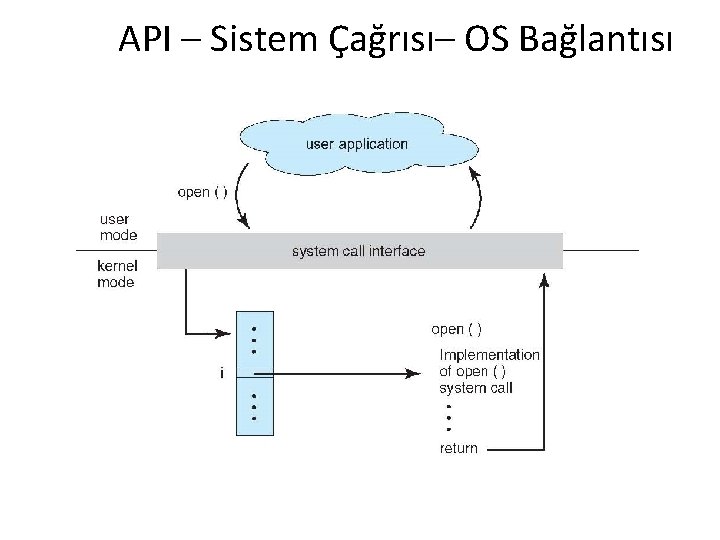 API – Sistem Çağrısı– OS Bağlantısı

user application

open ( )

user mode

system call interface

kernel mode

i

open ( )

Implementation of open ( ) system call

return